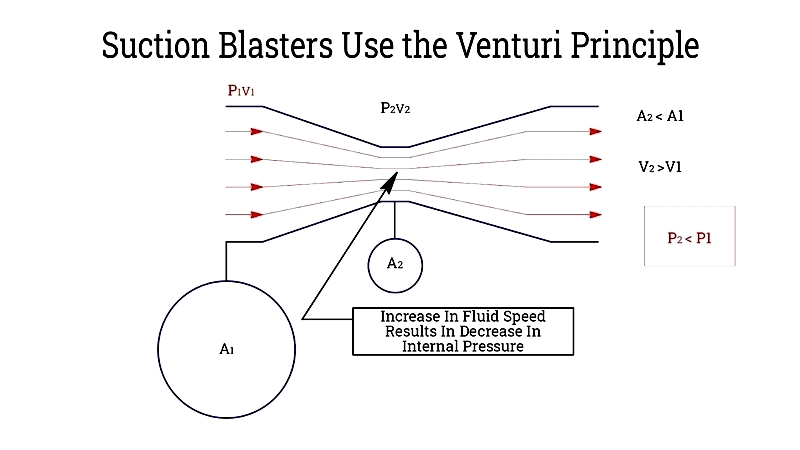 Suction Blasters Use the Venturi Principle

$P_1V_1$

$P_2V_2$

$A_2 < A1$

$V_2 > V1$

$P_2 < P1$

$A_2$

$A_1$

Increase In Fluid Speed Results In Decrease In Internal Pressure